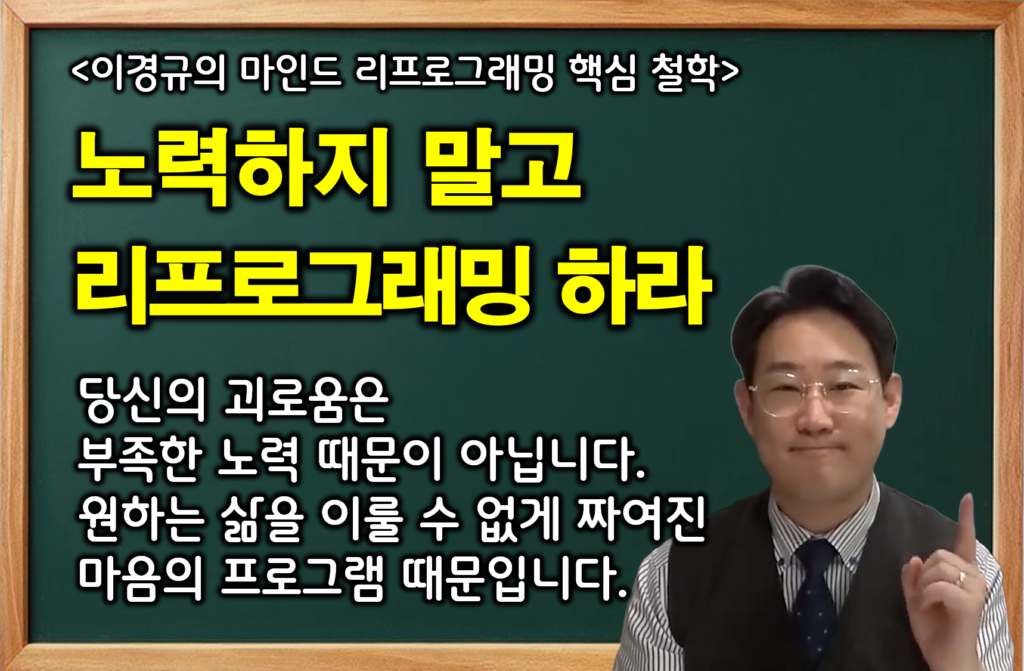 <이경규의 마인드 리프로그래밍 핵심 철학>

노력하지 말고
리프로그래밍 하라

당신의 괴로움은
부족한 노력 때문이 아닙니다.
원하는 삶을 이룰 수 없게 짜여진
마음의 프로그램 때문입니다.